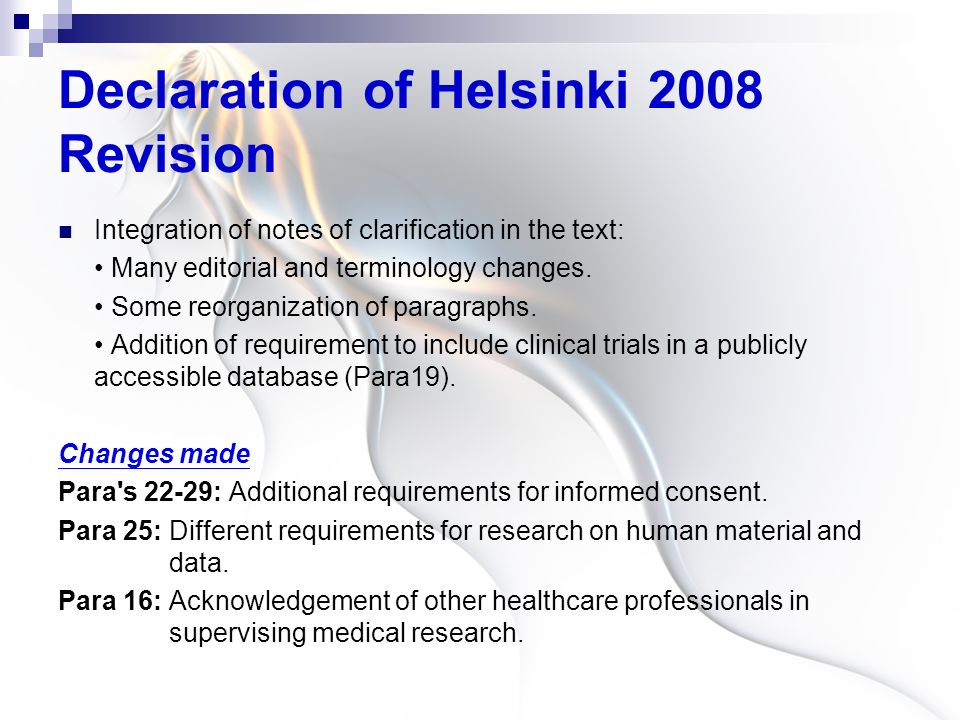 Declaration of Helsinki 2008 Revision

Integration of notes of clarification in the text:
• Many editorial and terminology changes.
• Some reorganization of paragraphs.
• Addition of requirement to include clinical trials in a publicly accessible database (Para19).

Changes made
Para's 22-29: Additional requirements for informed consent.
Para 25: Different requirements for research on human material and data.
Para 16: Acknowledgement of other healthcare professionals in supervising medical research.